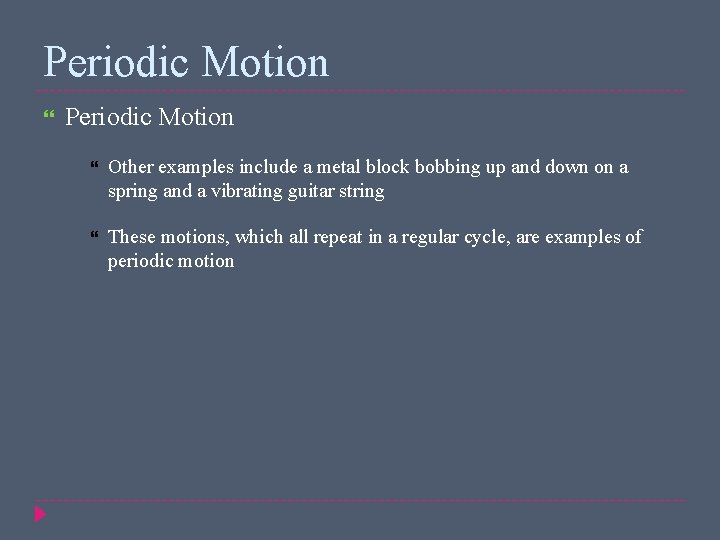 Periodic Motion

Periodic Motion

Other examples include a metal block bobbing up and down on a spring and a vibrating guitar string

These motions, which all repeat in a regular cycle, are examples of periodic motion